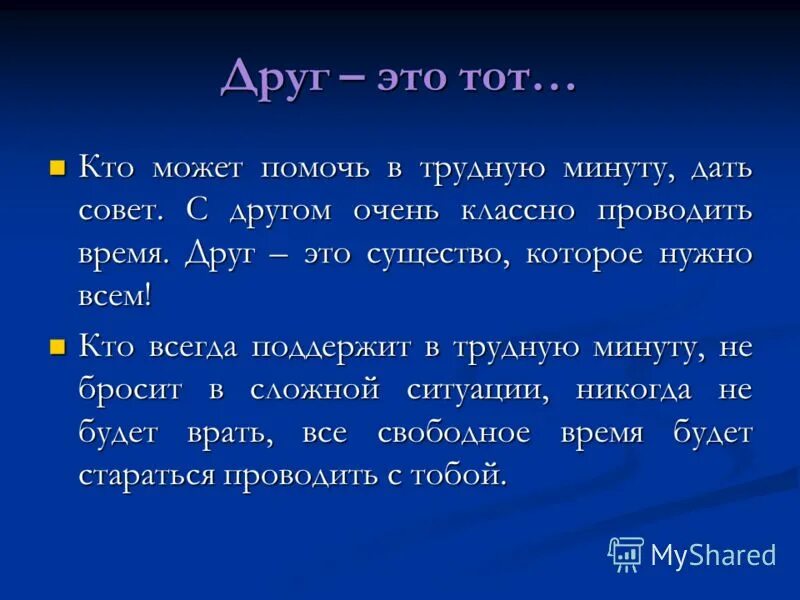 Друг – это тот…

Кто может помочь в трудную минуту, дать совет. С другом очень классно проводить время. Друг – это существо, которое нужно всем!

Кто всегда поддержит в трудную минуту, не бросит в сложной ситуации, никогда не будет врать, все свободное время будет стараться проводить с тобой.

MyShared